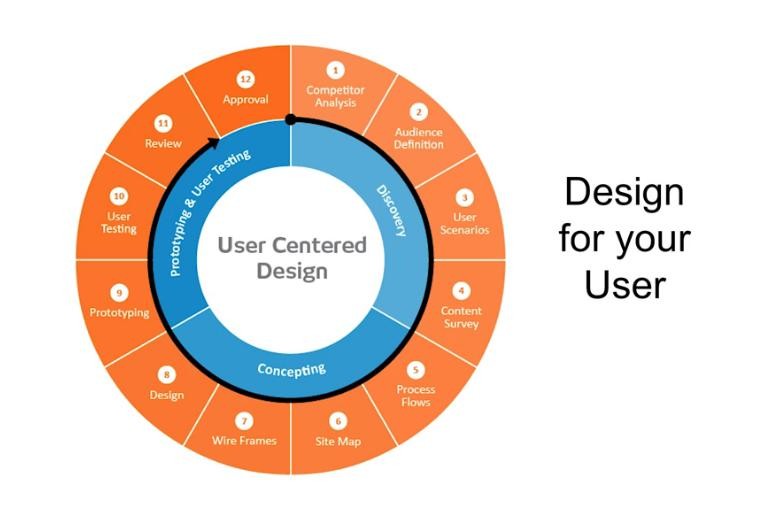 User Centered Design

Discovery

Concepting

Prototyping & User Testing

1
Competitor Analysis

2
Audience Definition

3
User Scenarios

4
Content Survey

5
Process Flows

6
Site Map

7
Wire Frames

8
Design

9
Prototyping

10
User Testing

11
Review

12
Approval

Design for your User